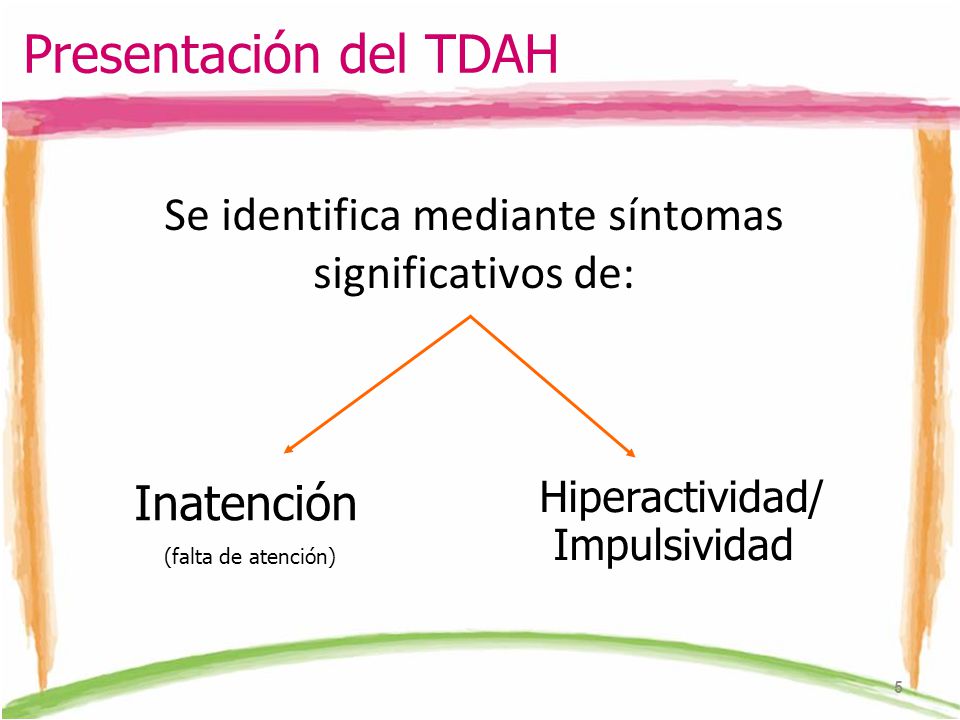 Presentación del TDAH

Se identifica mediante síntomas significativos de:

Inatención
(falta de atención)

Hiperactividad/
Impulsividad

5